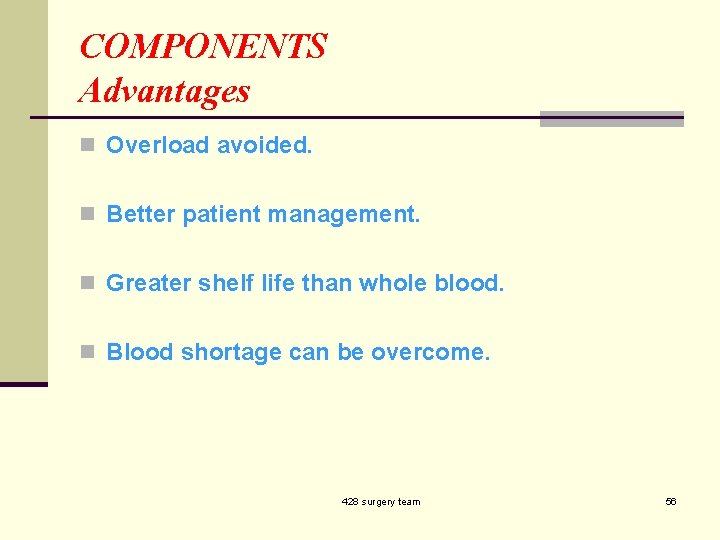 COMPONENTS
Advantages

Overload avoided.

Better patient management.

Greater shelf life than whole blood.

Blood shortage can be overcome.

428 surgery team

56